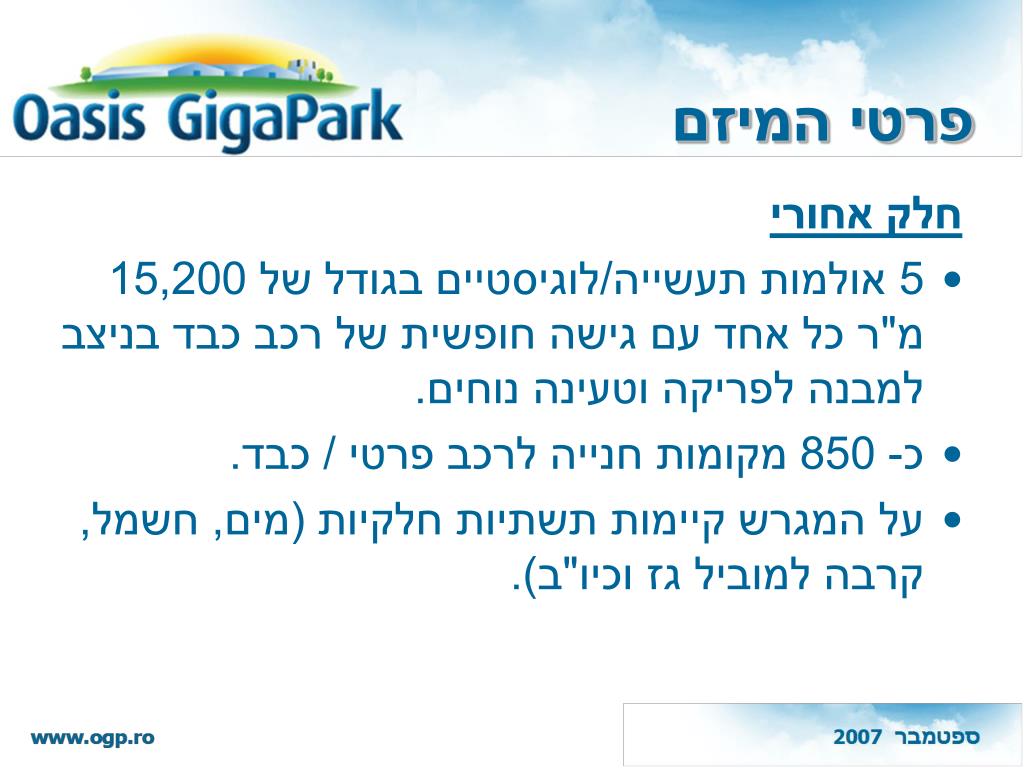 Oasis GigaPark

פרטי המיזם

חלק אחורי

• 5 אולמות תעשייה/לוגיסטיים בגודל של 15,200 מ"ר כל אחד עם גישה חופשית של רכב כבד בניצב למבנה לפריקה וטעינה נוחים.

• כ- 850 מקומות חנייה לרכב פרטי / כבד.

• על המגרש קיימות תשתיות חלקיות (מים, חשמל, קרבה למוביל גז וכיו"ב).

www.ogp.ro

ספטמבר 2007